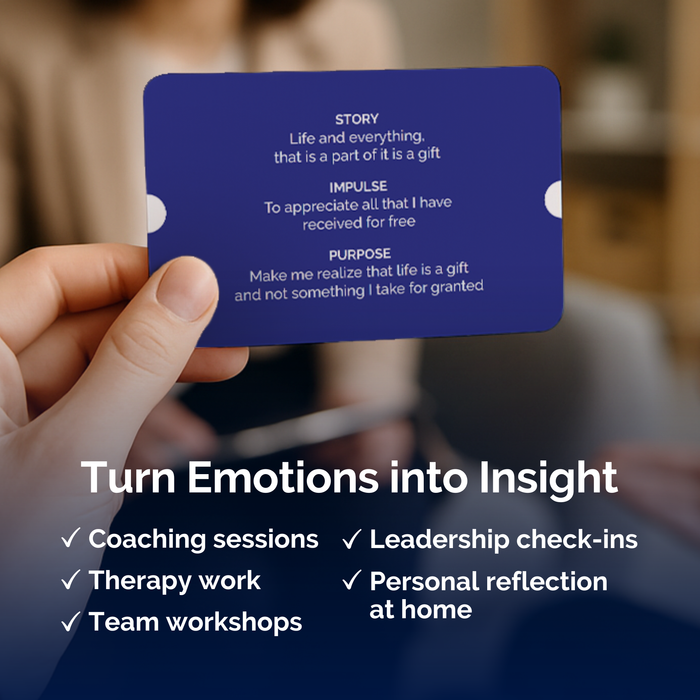 STORY
Life and everything, that is a part of it is a gift

IMPULSE
To appreciate all that I have received for free

PURPOSE
Make me realize that life is a gift and not something I take for granted

Turn Emotions into Insight

✓ Coaching sessions
✓ Therapy work
✓ Team workshops

✓ Leadership check-ins
✓ Personal reflection at home